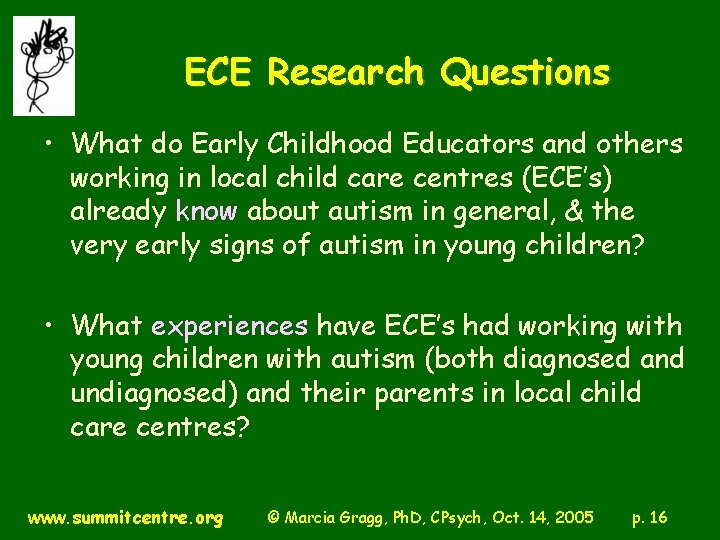 ECE Research Questions

• What do Early Childhood Educators and others working in local child care centres (ECE's) already know about autism in general, & the very early signs of autism in young children?

• What experiences have ECE's had working with young children with autism (both diagnosed and undiagnosed) and their parents in local child care centres?

www.summitcentre.org © Marcia Gragg, PhD, CPsych, Oct. 14, 2005 p. 16